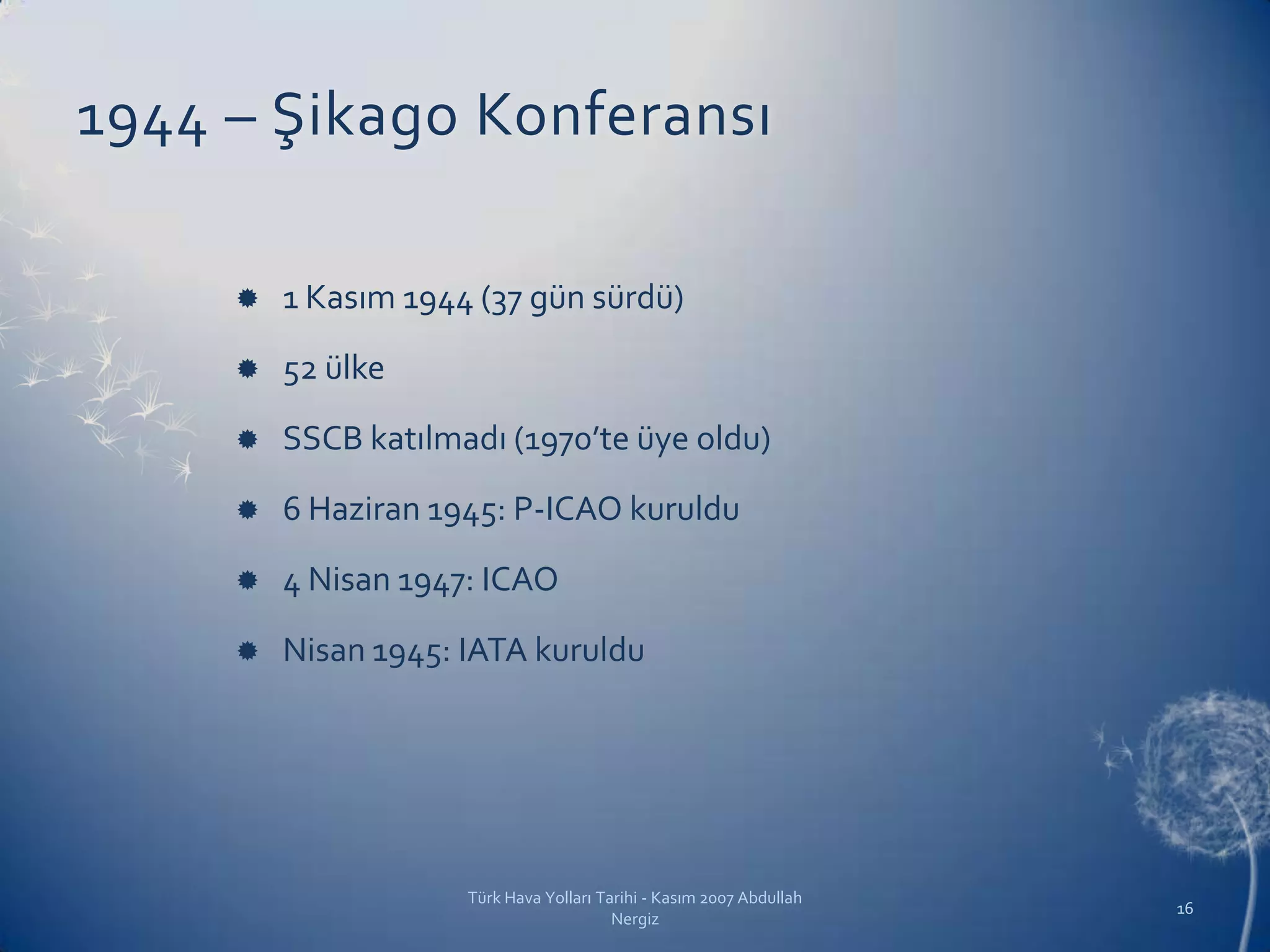 1944 – Şikago Konferansı

1 Kasım 1944 (37 gün sürdü)

52 ülke

SSCB katılmadı (1970'te üye oldu)

6 Haziran 1945: P-ICAO kuruldu

4 Nisan 1947: ICAO

Nisan 1945: IATA kuruldu

Türk Hava Yolları Tarihi - Kasım 2007 Abdullah Nergiz

16